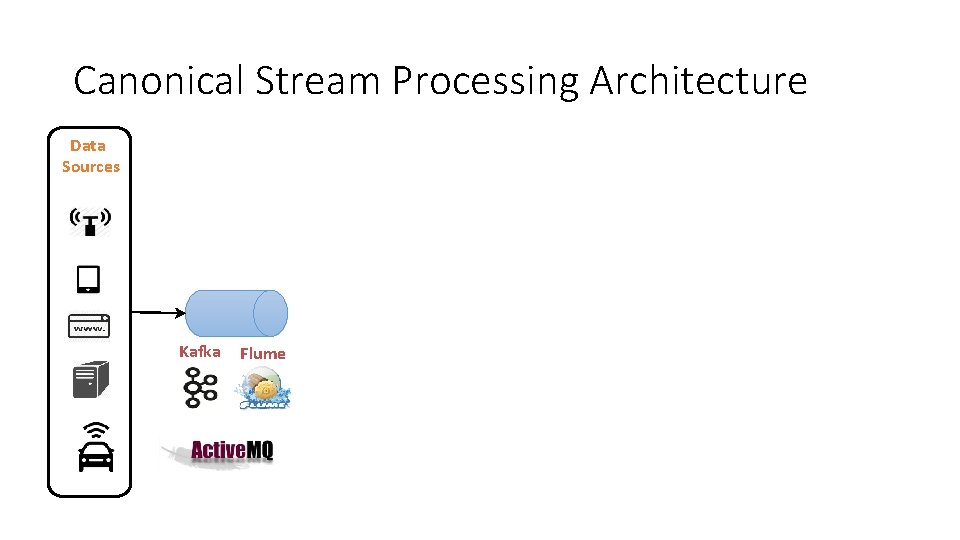 Canonical Stream Processing Architecture

Data Sources

www.

Kafka

Flume

ActiveMQ